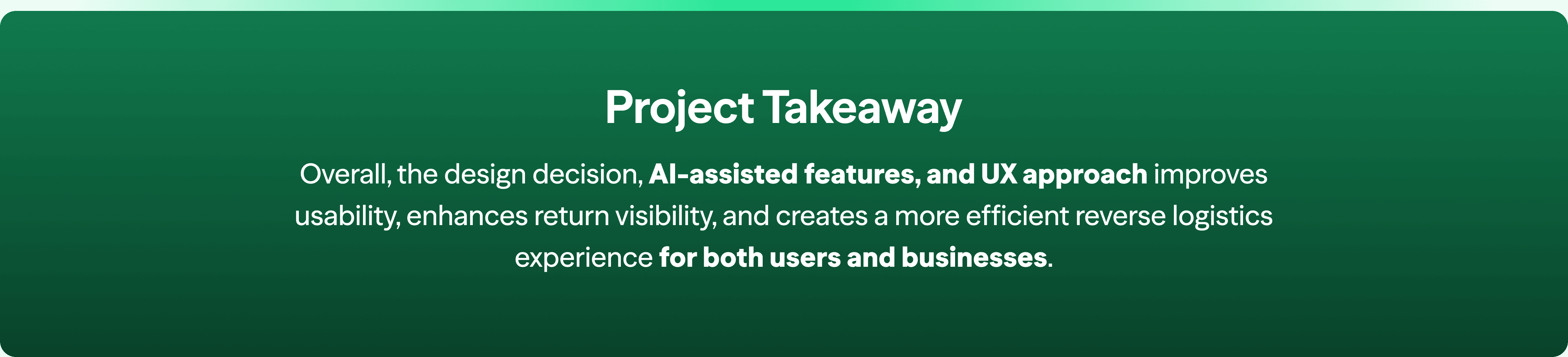 Project Takeaway

Overall, the design decision, AI-assisted features, and UX approach improves usability, enhances return visibility, and creates a more efficient reverse logistics experience for both users and businesses.